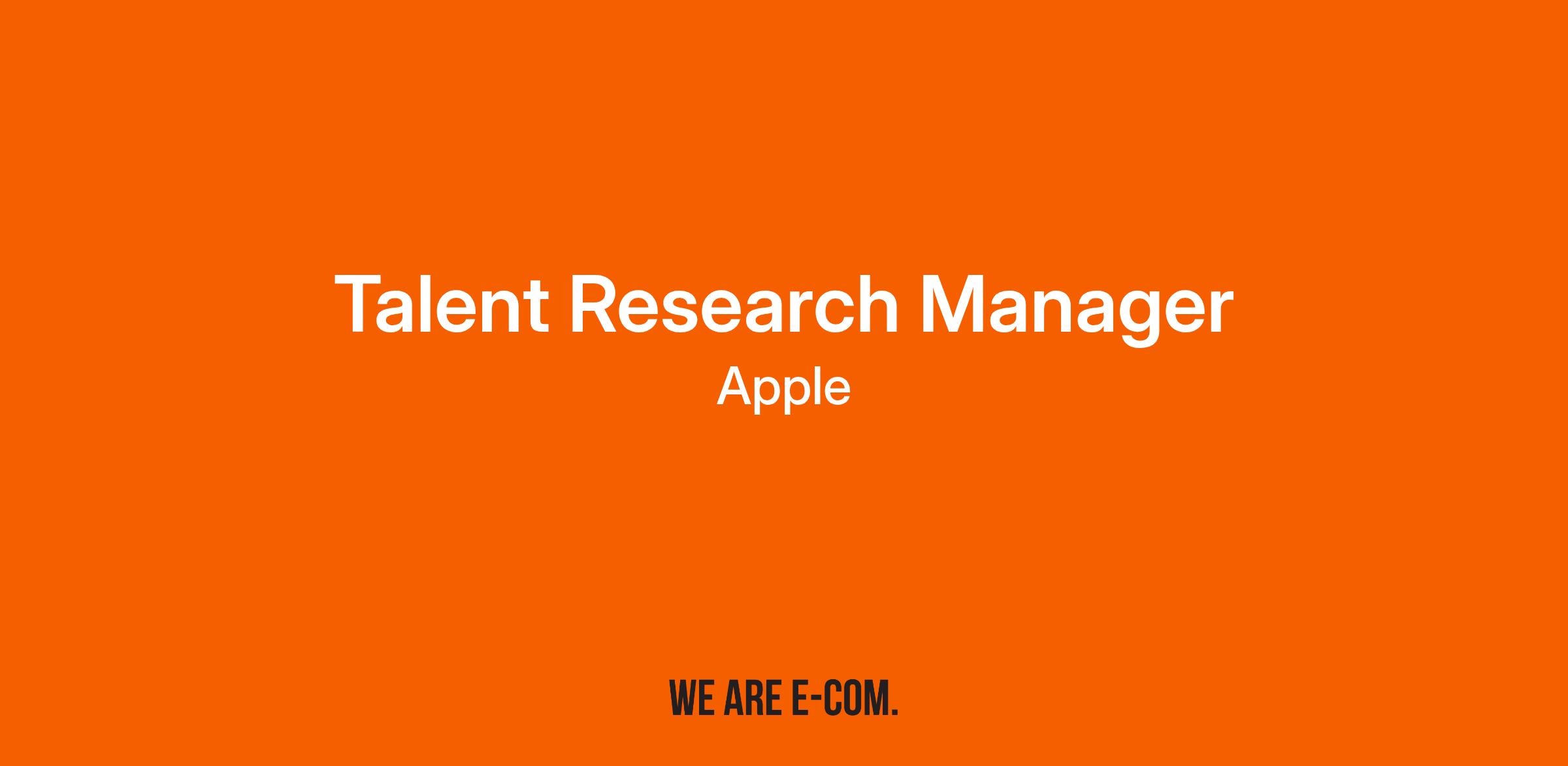 Talent Research Manager
Apple

WE ARE E-COM.